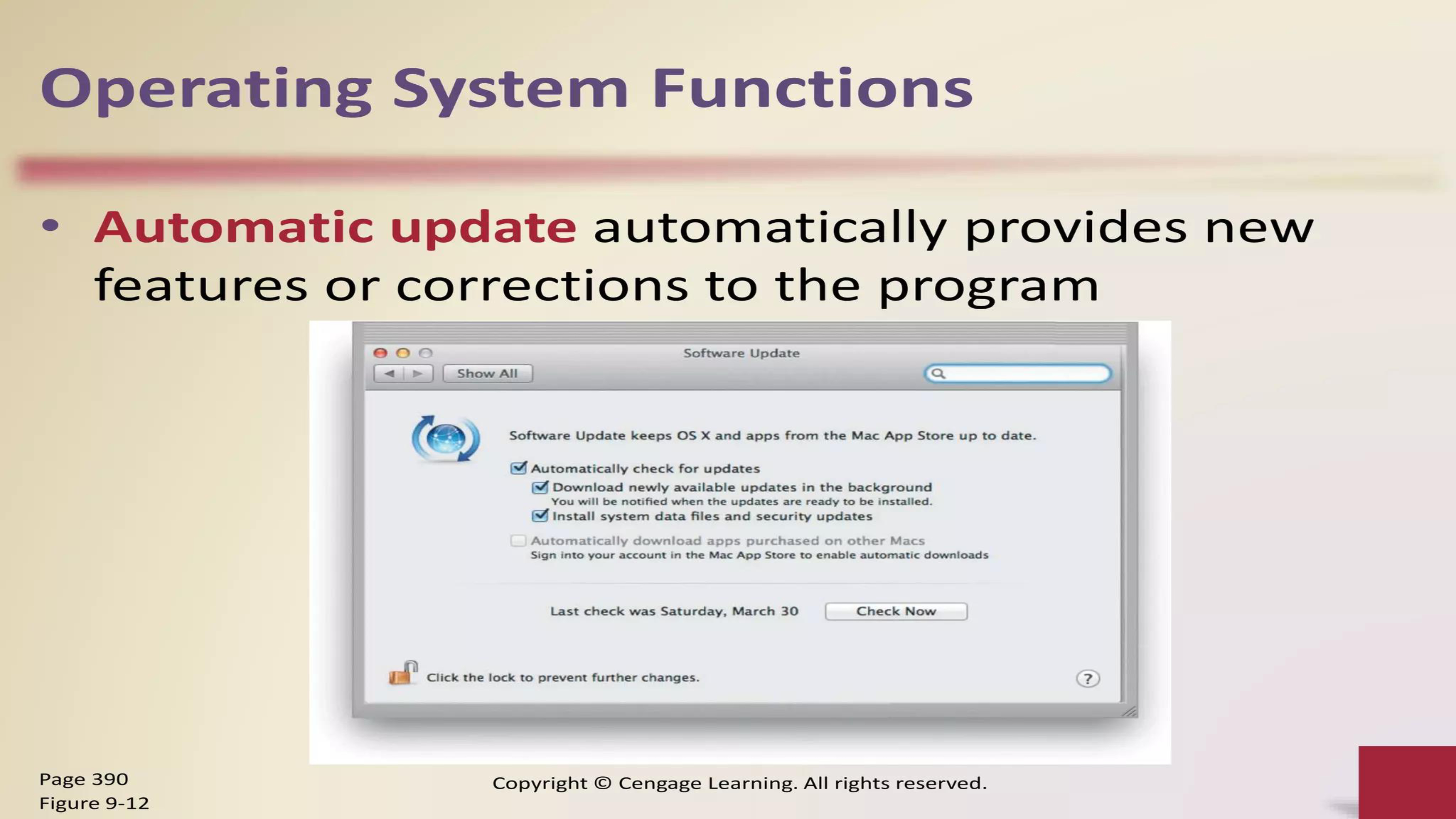 Operating System Functions

• Automatic update automatically provides new features or corrections to the program

Software Update

Show All

Software Update keeps OS X and apps from the Mac App Store up to date.

Automatically check for updates

Download newly available updates in the background
You will be notified when the updates are ready to be installed.

Install system data files and security updates

Automatically download apps purchased on other Macs
Sign into your account in the Mac App Store to enable automatic downloads

Last check was Saturday, March 30

Check Now

Click the lock to prevent further changes.

?

Page 390
Figure 9-12

Copyright © Cengage Learning. All rights reserved.